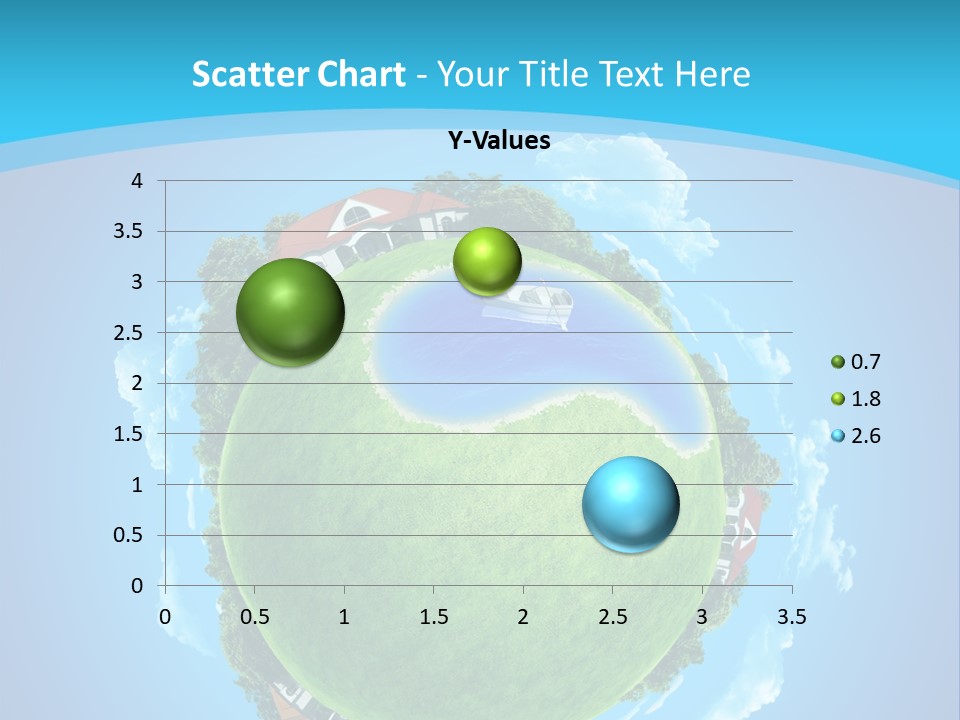 Scatter Chart - Your Title Text Here

Y-Values

4
3.5
3
2.5
2
1.5
1
0.5
0

0 0.5 1 1.5 2 2.5 3 3.5

0.7
1.8
2.6